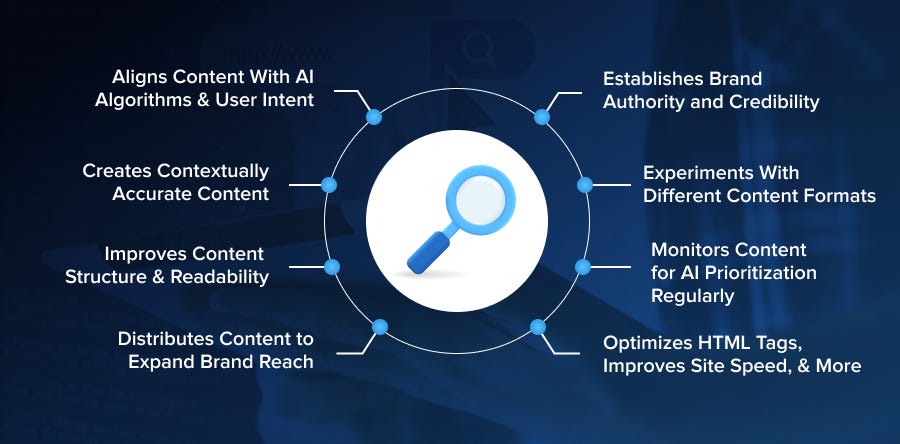 Aligns Content With AI Algorithms & User Intent

Creates Contextually Accurate Content

Improves Content Structure & Readability

Distributes Content to Expand Brand Reach

Establishes Brand Authority and Credibility

Experiments With Different Content Formats

Monitors Content for AI Prioritization Regularly

Optimizes HTML Tags, Improves Site Speed, & More